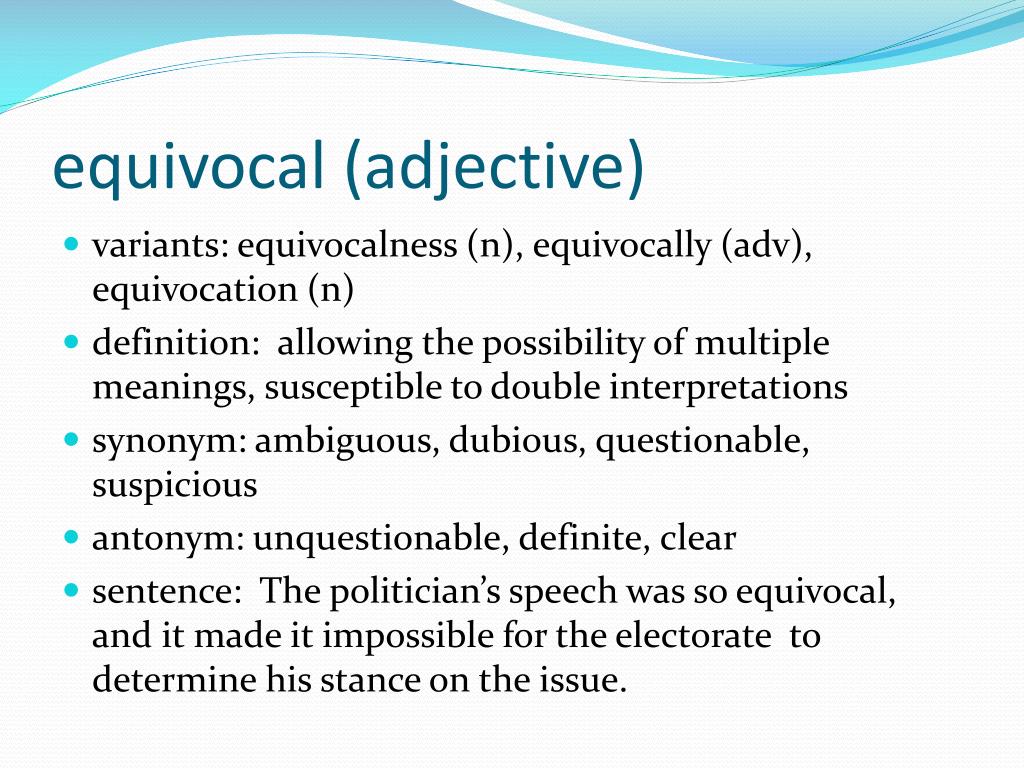 equivocal (adjective)

- variants: equivocalness (n), equivocally (adv), equivocation (n)
- definition: allowing the possibility of multiple meanings, susceptible to double interpretations
- synonym: ambiguous, dubious, questionable, suspicious
- antonym: unquestionable, definite, clear
- sentence: The politician’s speech was so equivocal, and it made it impossible for the electorate to determine his stance on the issue.